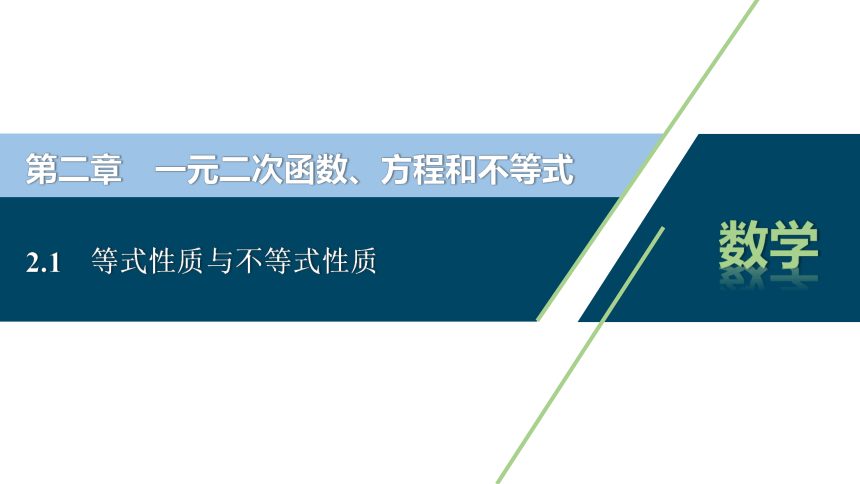 第二章　一元二次函数、方程和不等式

2.1　等式性质与不等式性质

数学